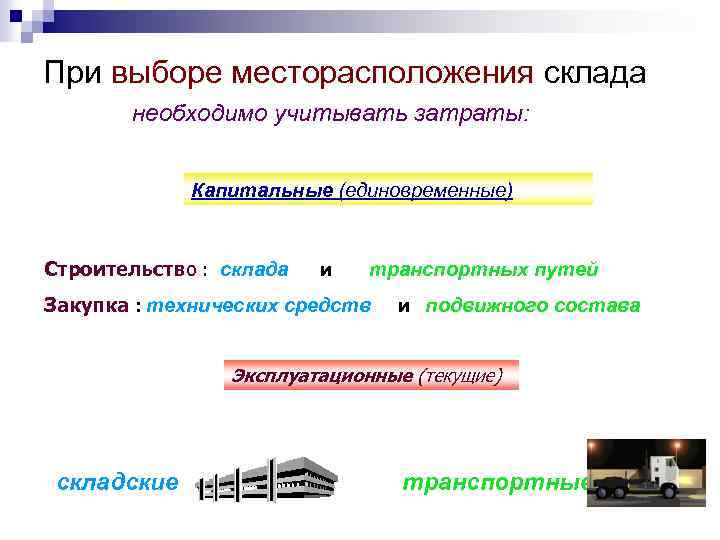 При выборе месторасположения склада

необходимо учитывать затраты:

Капитальные (единовременные)

Строительство : склада и транспортных путей

Закупка : технических средств и подвижного состава

Эксплуатационные (текущие)

складские

транспортные